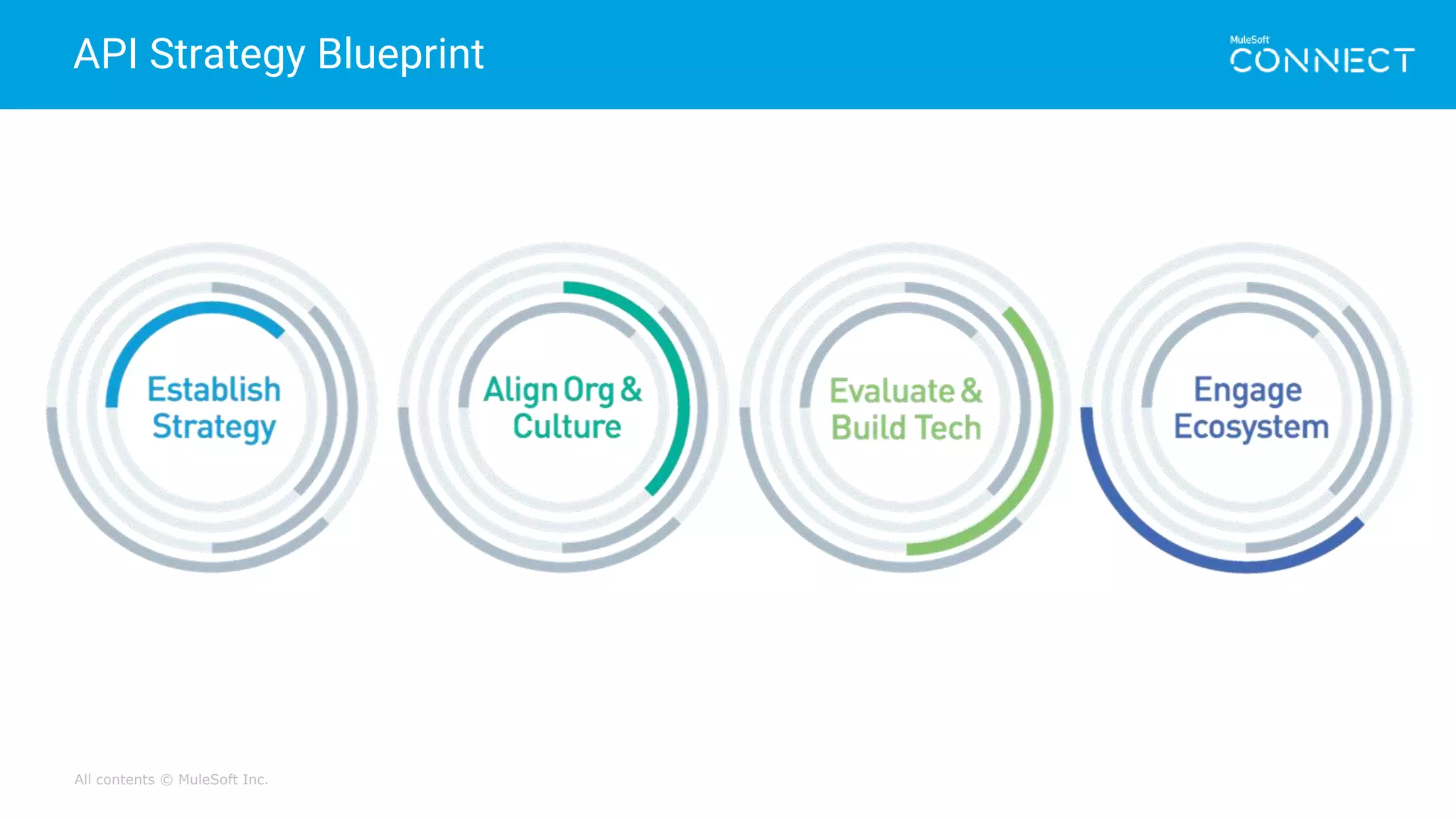 API Strategy Blueprint

MuleSoft CONNECT

Establish Strategy

Align Org & Culture

Evaluate & Build Tech

Engage Ecosystem

All contents © MuleSoft Inc.